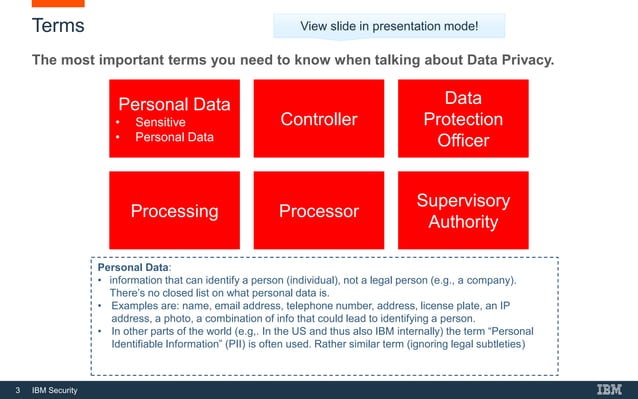 Terms

View slide in presentation mode!

The most important terms you need to know when talking about Data Privacy.

Personal Data
• Sensitive
• Personal Data

Controller

Data Protection Officer

Processing

Processor

Supervisory Authority

Personal Data:
• information that can identify a person (individual), not a legal person (e.g., a company). There's no closed list on what personal data is.
• Examples are: name, email address, telephone number, address, license plate, an IP address, a photo, a combination of info that could lead to identifying a person.
• In other parts of the world (e.g,. In the US and thus also IBM internally) the term "Personal Identifiable Information" (PII) is often used. Rather similar term (ignoring legal subtleties)

3 IBM Security

IBM